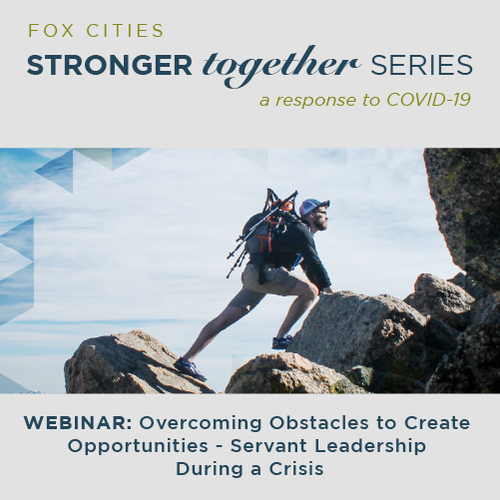 FOX CITIES
STRONGER together SERIES
a response to COVID-19

WEBINAR: Overcoming Obstacles to Create Opportunities - Servant Leadership During a Crisis